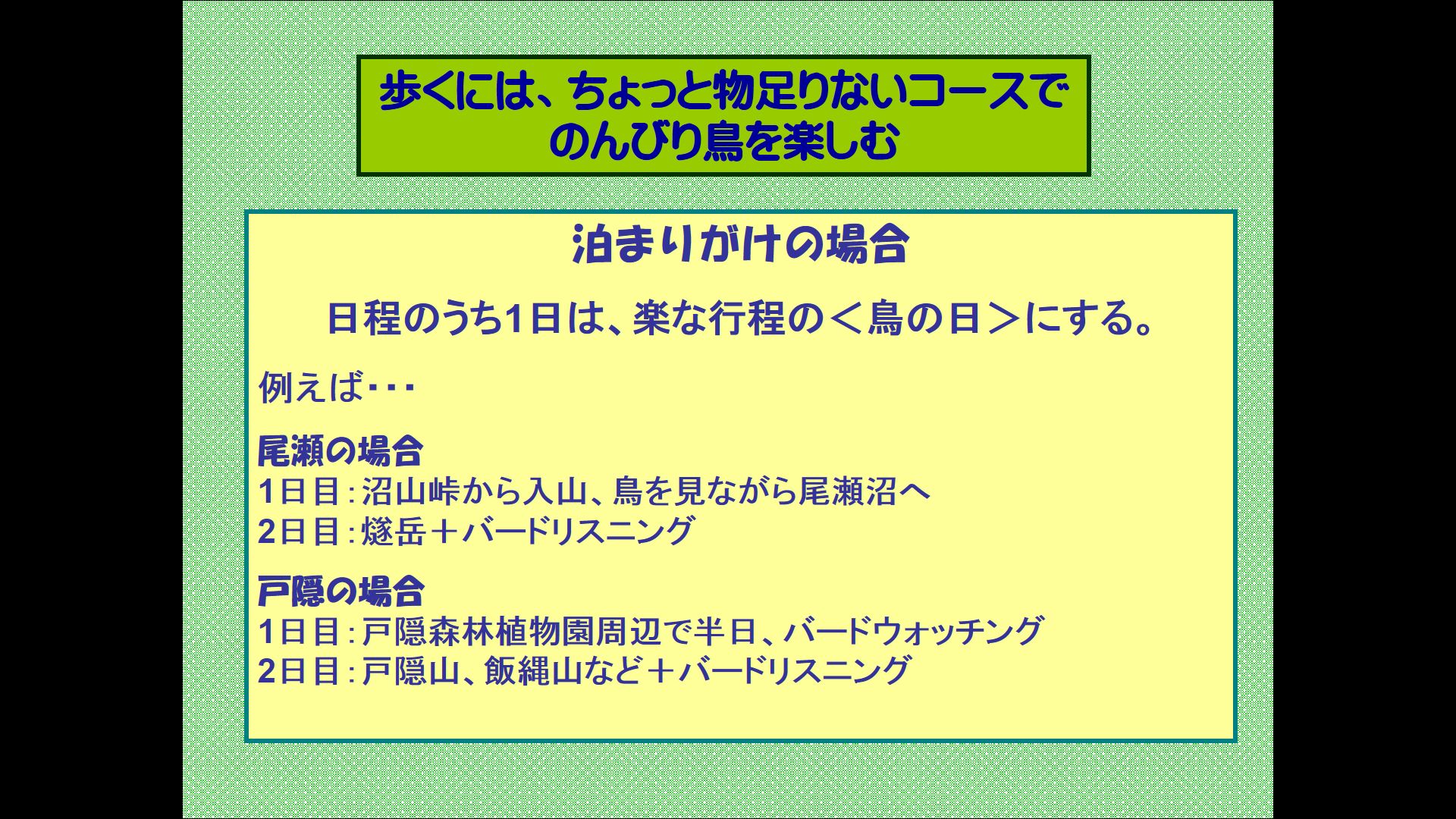 歩くには、ちょっと物足りないコースで
のんびり鳥を楽しむ

泊まりがけの場合

日程のうち1日は、楽な行程の＜鳥の日＞にする。

例えば・・・

尾瀬の場合
1日目：沼山峠から入山、鳥を見ながら尾瀬沼へ
2日目：燧岳＋バードリスニング

戸隠の場合
1日目：戸隠森林植物園周辺で半日、バードウォッチング
2日目：戸隠山、飯縄山など＋バードリスニング